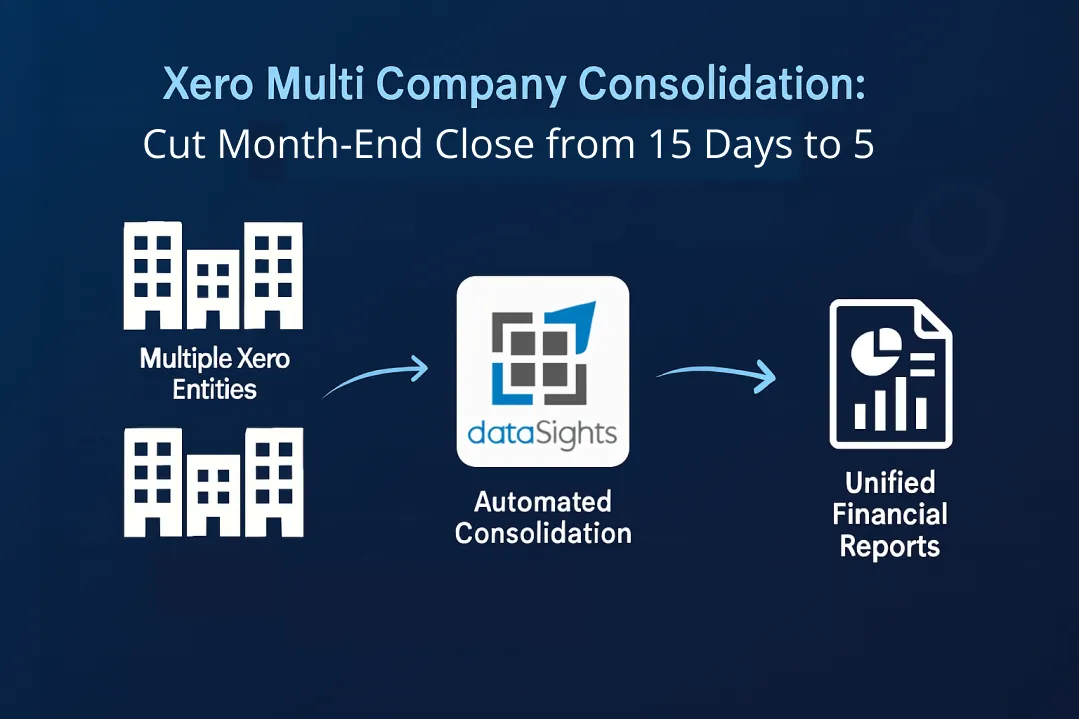 Xero Multi Company Consolidation:
Cut Month-End Close from 15 Days to 5

Multiple Xero Entities

dataSights

Automated Consolidation

Unified Financial Reports